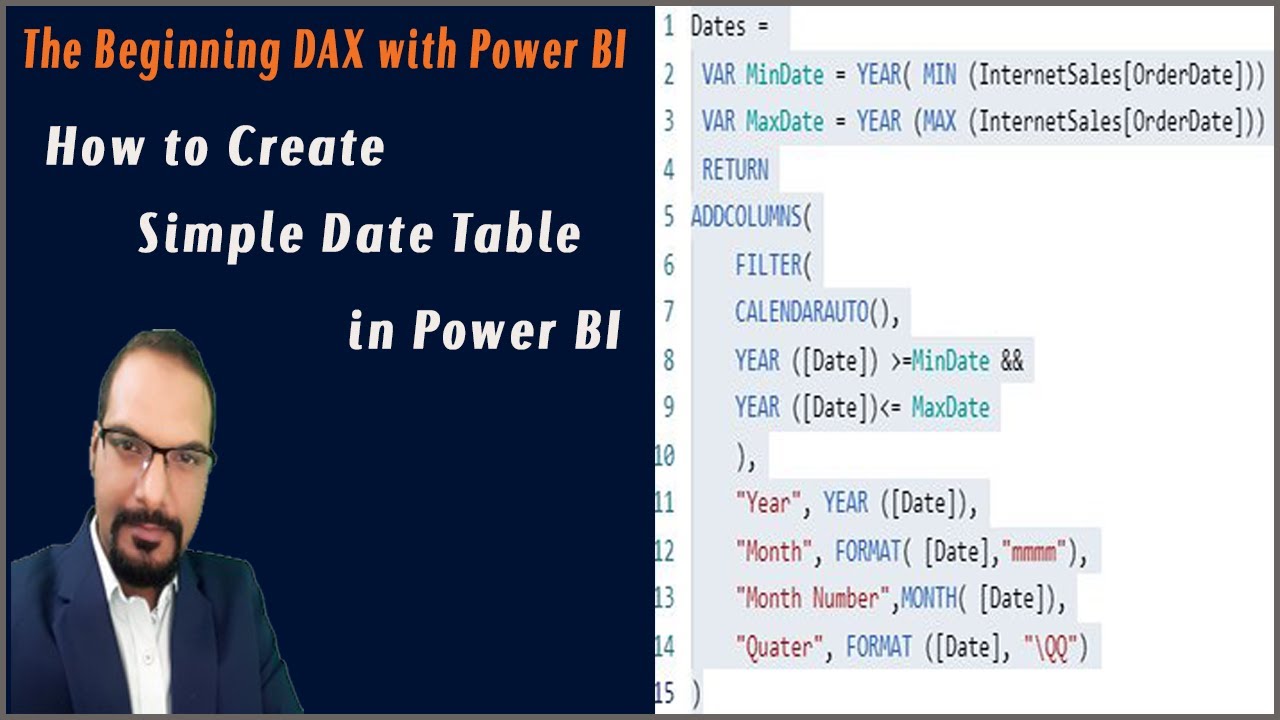 The Beginning DAX with Power BI

How to Create Simple Date Table in Power BI

1 Dates =
2 VAR MinDate = YEAR( MIN (InternetSales[OrderDate]))
3 VAR MaxDate = YEAR (MAX (InternetSales[OrderDate]))
4 RETURN
5 ADDCOLUMNS(
6 FILTER(
7 CALENDARAUTO(),
8 YEAR ([Date]) >=MinDate &&
9 YEAR ([Date])<= MaxDate
10 ),
11 "Year", YEAR ([Date]),
12 "Month", FORMAT( [Date],"mmmm"),
13 "Month Number",MONTH( [Date]),
14 "Quater", FORMAT ([Date], "\QQ")
15 )